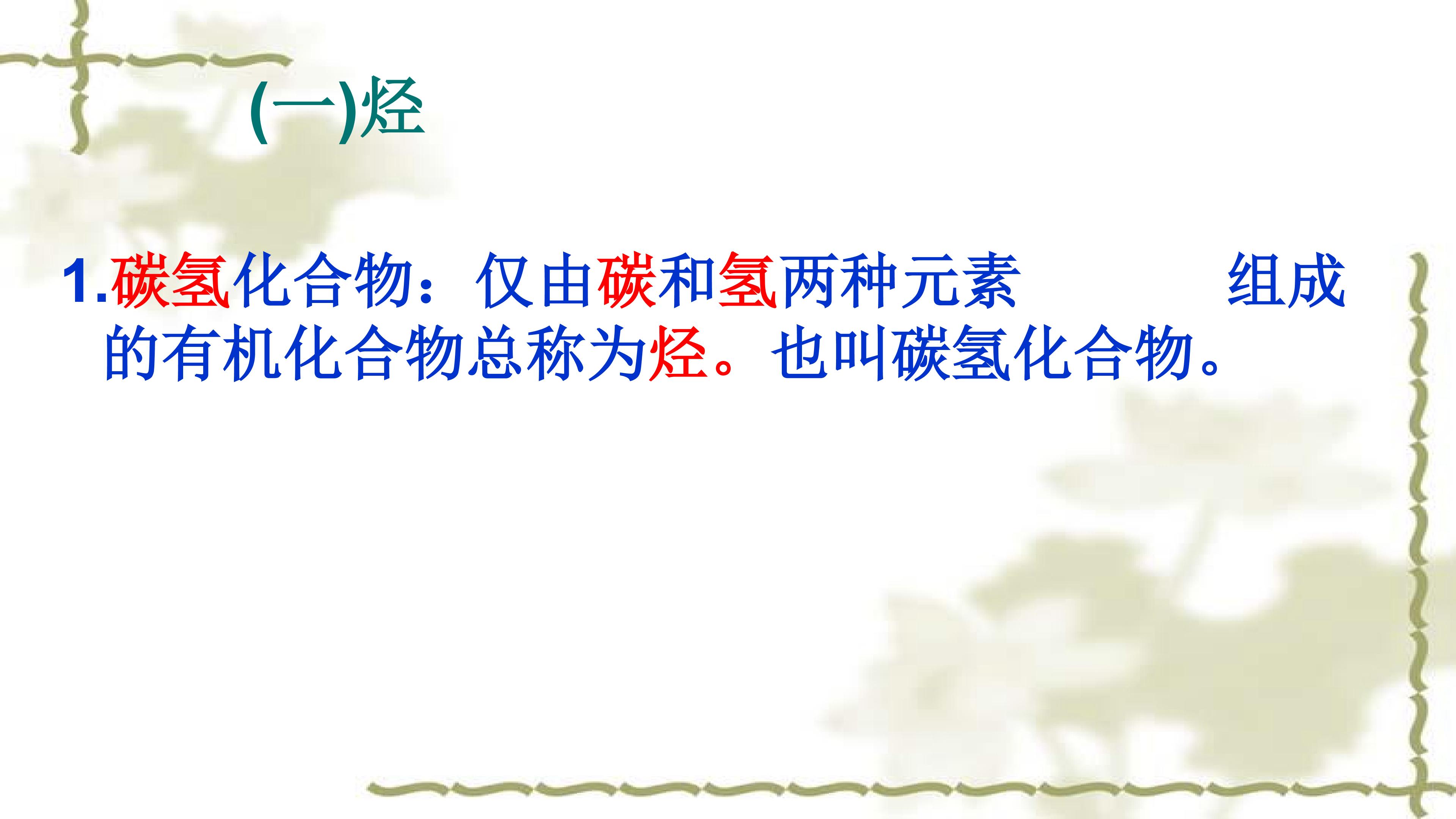 (一)烃

1.碳氢化合物：仅由碳和氢两种元素 组成的有机化合物总称为烃。也叫碳氢化合物。